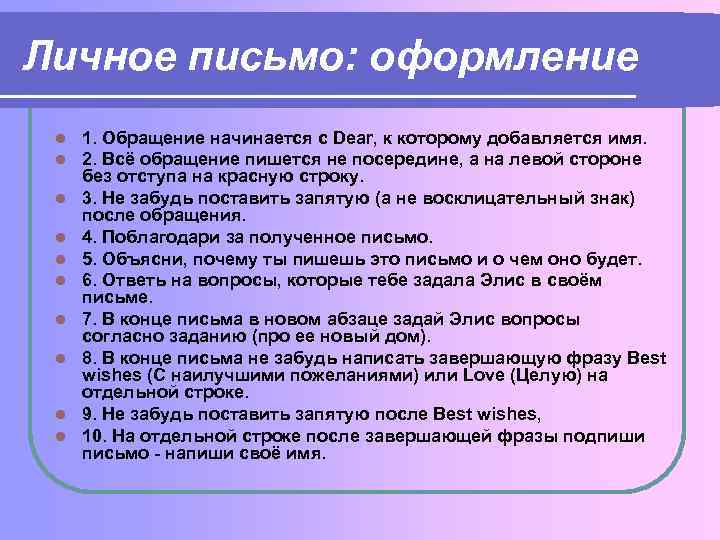 Личное письмо: оформление

1. Обращение начинается с Dear, к которому добавляется имя.

2. Всё обращение пишется не посередине, а на левой стороне без отступа на красную строку.

3. Не забудь поставить запятую (а не восклицательный знак) после обращения.

4. Поблагодари за полученное письмо.

5. Объясни, почему ты пишешь это письмо и о чем оно будет.

6. Ответь на вопросы, которые тебе задала Элис в своём письме.

7. В конце письма в новом абзаце задай Элис вопросы согласно заданию (про ее новый дом).

8. В конце письма не забудь написать завершающую фразу Best wishes (С наилучшими пожеланиями) или Love (Целую) на отдельной строке.

9. Не забудь поставить запятую после Best wishes,

10. На отдельной строке после завершающей фразы подпиши письмо - напиши своё имя.